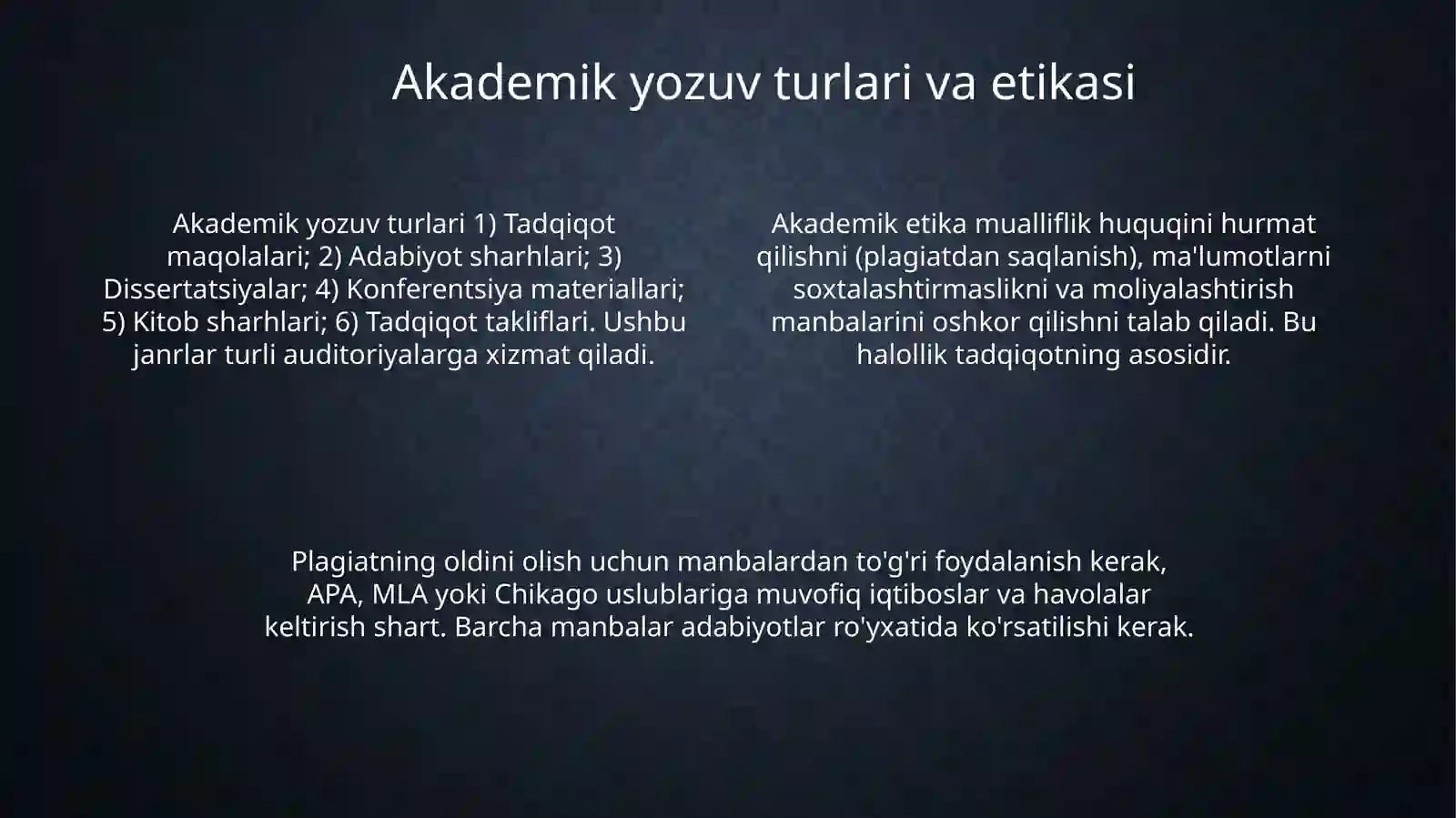 Akademik yozuv turlari va etikasi

Akademik yozuv turlari 1) Tadqiqot maqolalari; 2) Adabiyot sharhlari; 3) Dissertatsiyalar; 4) Konferentsiya materiallari; 5) Kitob sharhlari; 6) Tadqiqot takliflari. Ushbu janrlar turli auditoriyalarga xizmat qiladi.

Akademik etika mualliflik huquqini hurmat qilishni (plagiatdan saqlanish), ma'lumotlarni soxtalashtirmaslikni va moliyalashtirish manbalarini oshkor qilishni talab qiladi. Bu halollik tadqiqotning asosidir.

Plagiatning oldini olish uchun manbalardan to'g'ri foydalanish kerak, APA, MLA yoki Chikago uslublariga muvofiq iqtiboslar va havolalar keltirish shart. Barcha manbalar adabiyotlar ro'yxatida ko'rsatilishi kerak.